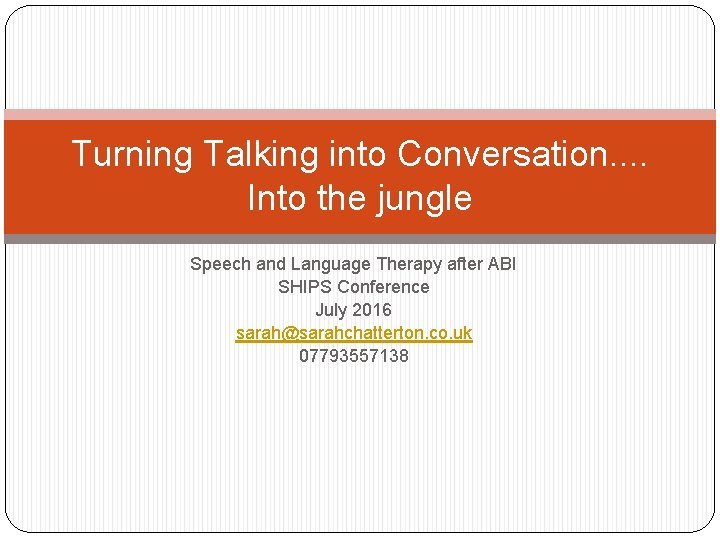 Turning Talking into Conversation.... Into the jungle

Speech and Language Therapy after ABI
SHIPS Conference
July 2016
sarah@sarahchatterton.co.uk
07793557138